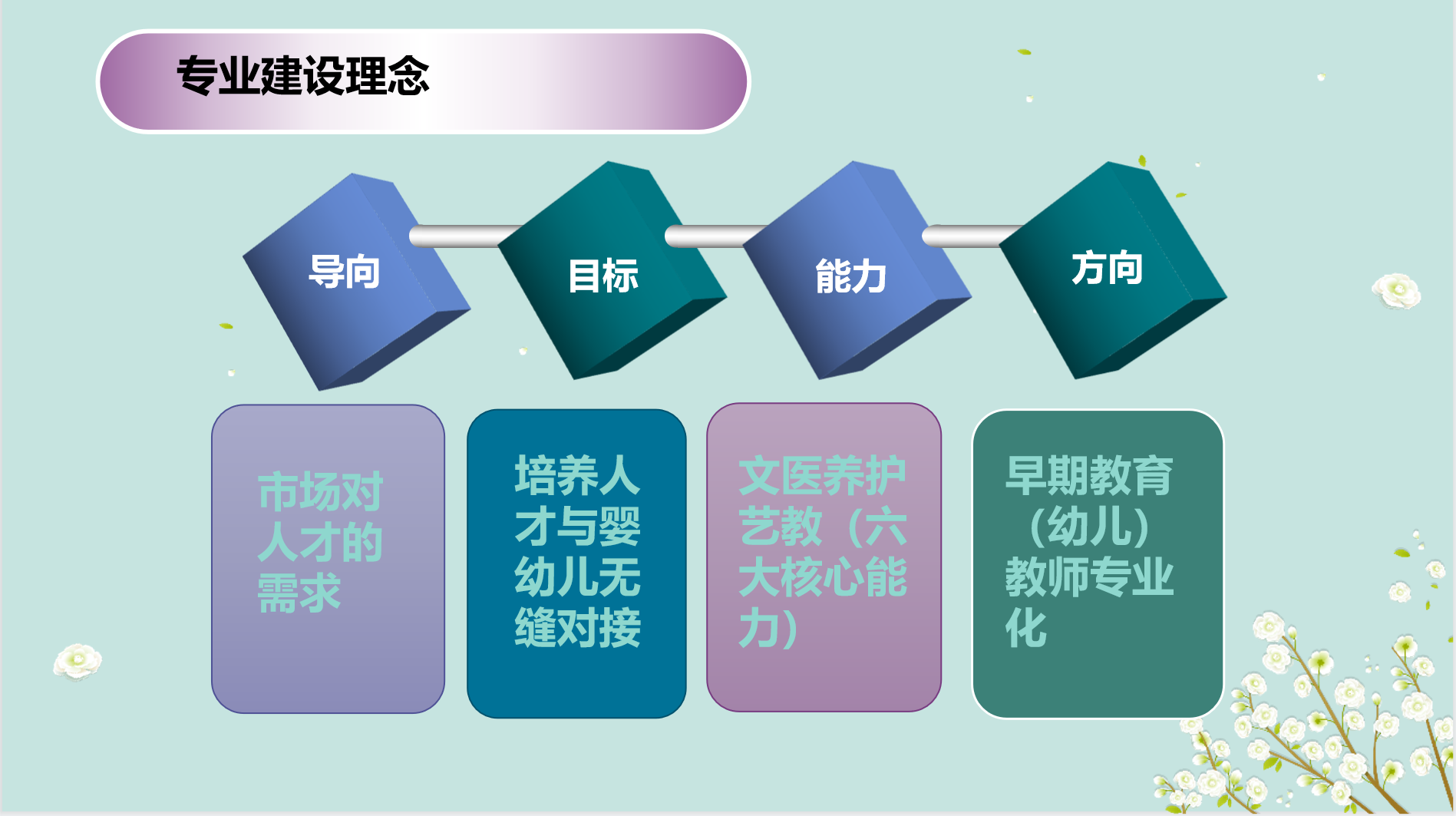 专业建设理念

导向

目标

能力

方向

市场对人才的需求

培养人才与婴幼儿无缝对接

文医养护艺教（六大核心能力）

早期教育（幼儿）教师专业化